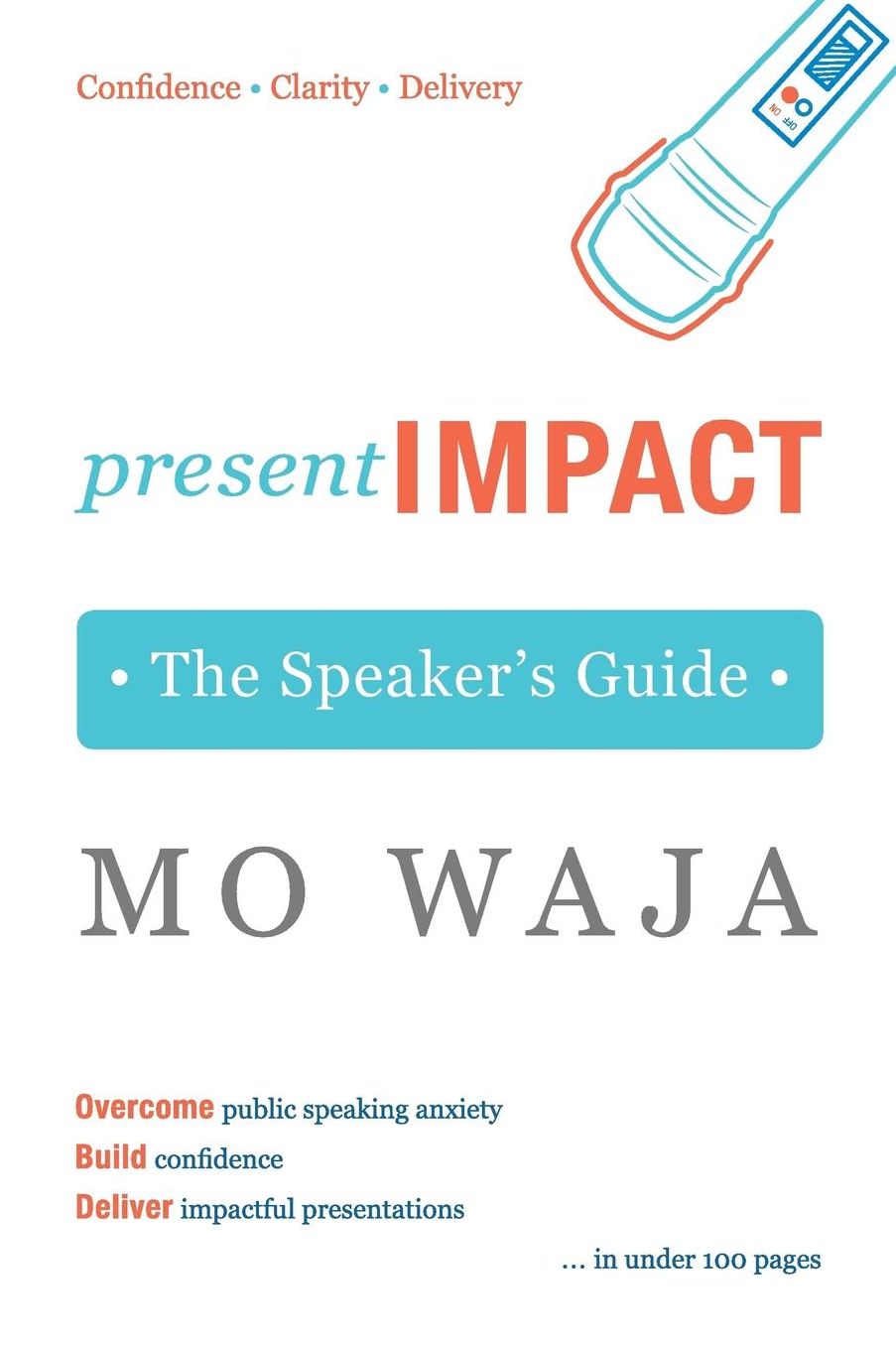 Confidence • Clarity • Delivery

OFF ON

presentIMPACT

• The Speaker's Guide •

MO WAJA

Overcome public speaking anxiety
Build confidence
Deliver impactful presentations

... in under 100 pages